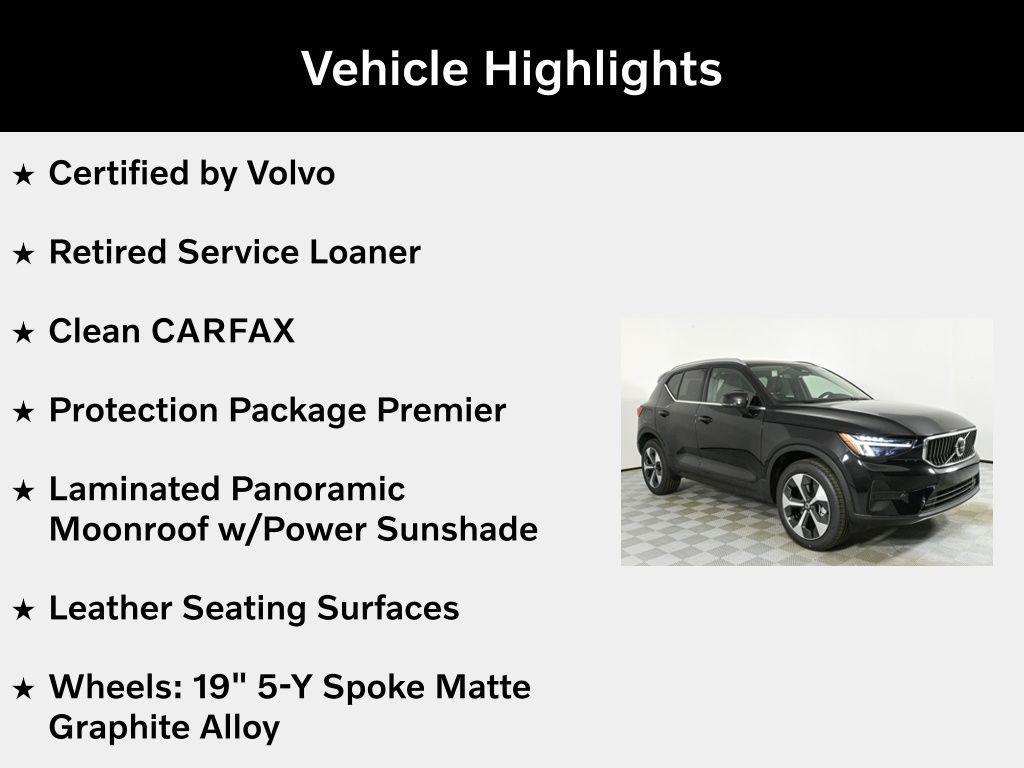 Vehicle Highlights

★ Certified by Volvo

★ Retired Service Loaner

★ Clean CARFAX

★ Protection Package Premier

★ Laminated Panoramic Moonroof w/Power Sunshade

★ Leather Seating Surfaces

★ Wheels: 19" 5-Y Spoke Matte Graphite Alloy